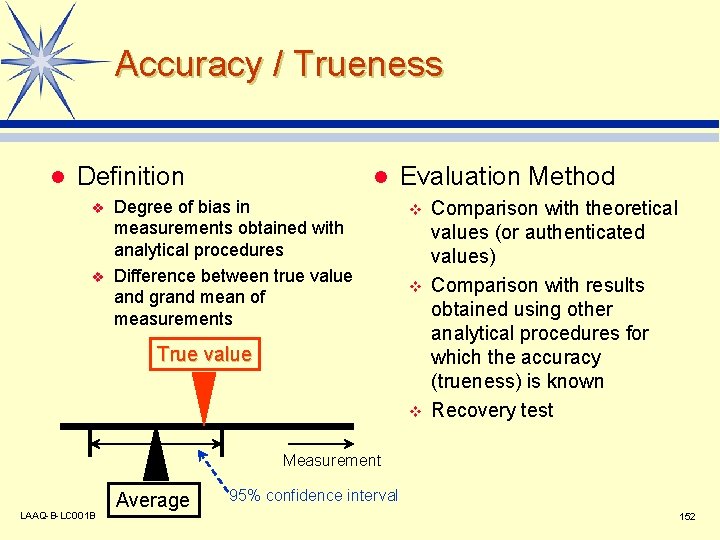 Accuracy / Trueness

Definition

Degree of bias in measurements obtained with analytical procedures

Difference between true value and grand mean of measurements

True value

Measurement

Average

95% confidence interval

Evaluation Method

Comparison with theoretical values (or authenticated values)

Comparison with results obtained using other analytical procedures for which the accuracy (trueness) is known

Recovery test

LAAQ-B-LC001B

152